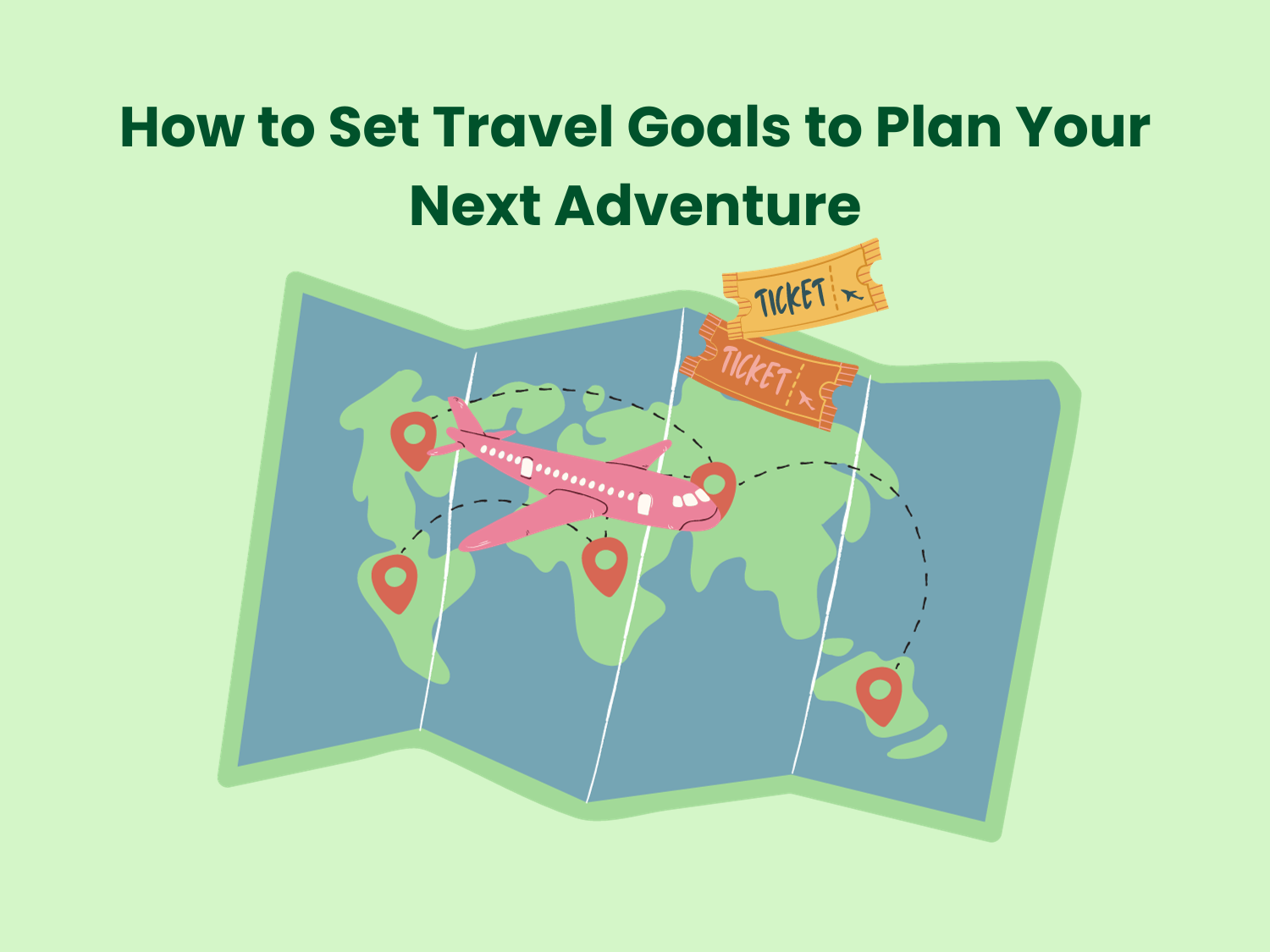 How to Set Travel Goals to Plan Your Next Adventure

TICKET

TICKET